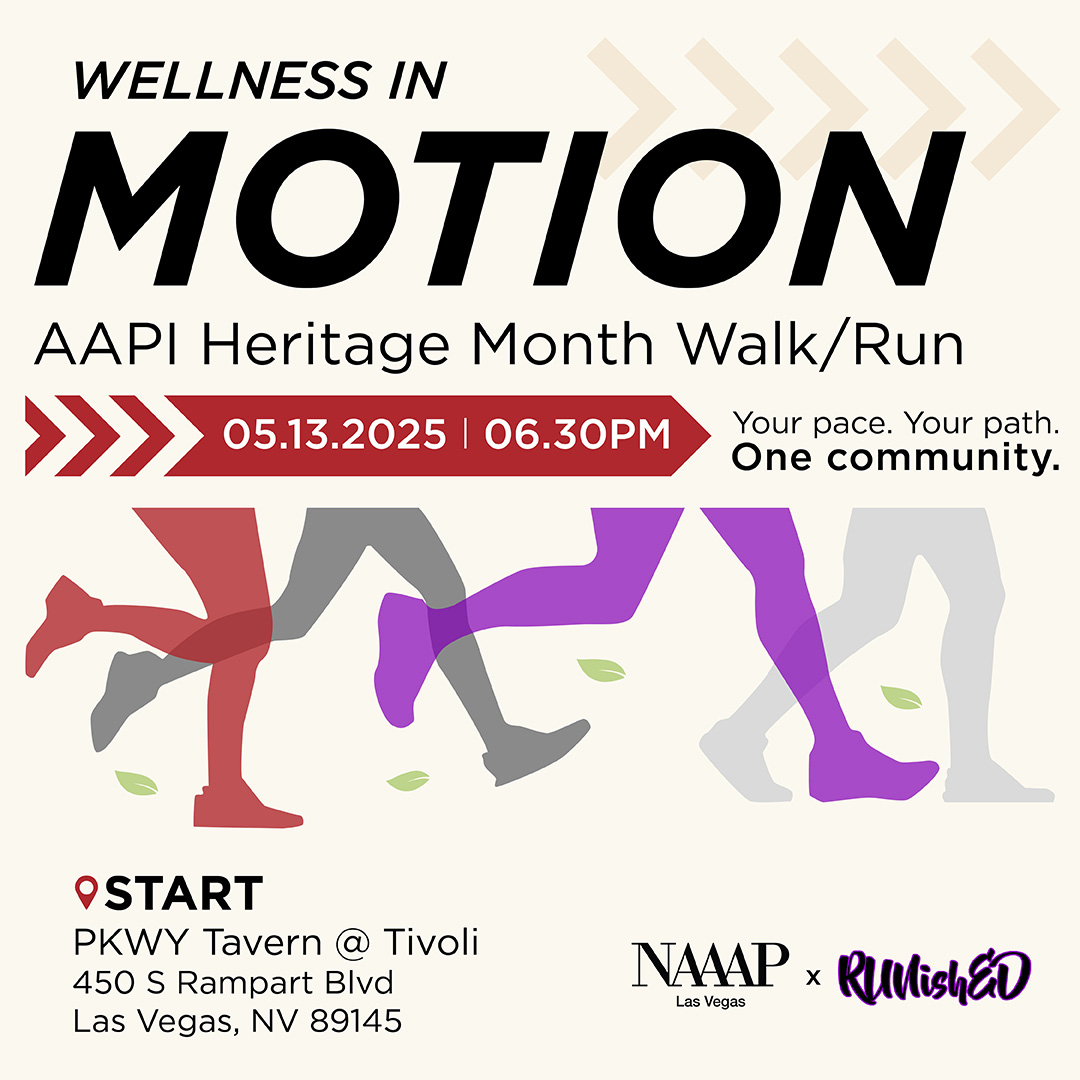 WELLNESS IN
MOTION
AAPI Heritage Month Walk/Run

05.13.2025 | 06.30PM

Your pace. Your path.
One community.

START
PKWY Tavern @ Tivoli
450 S Rampart Blvd
Las Vegas, NV 89145

NAAAP
Las Vegas
x
RUNishED